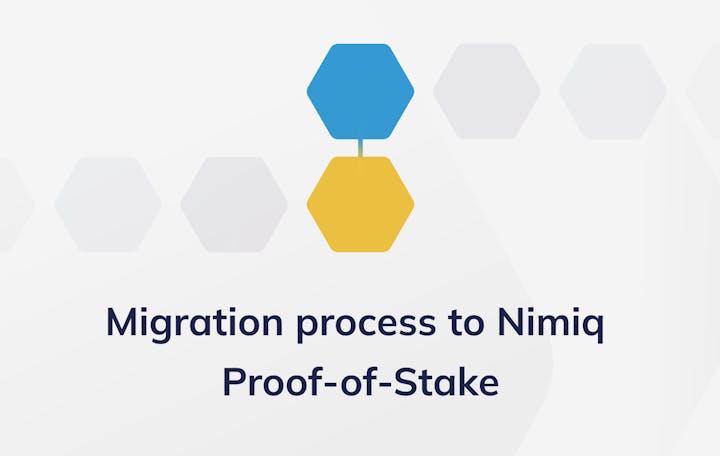 Migration process to Nimiq Proof-of-Stake